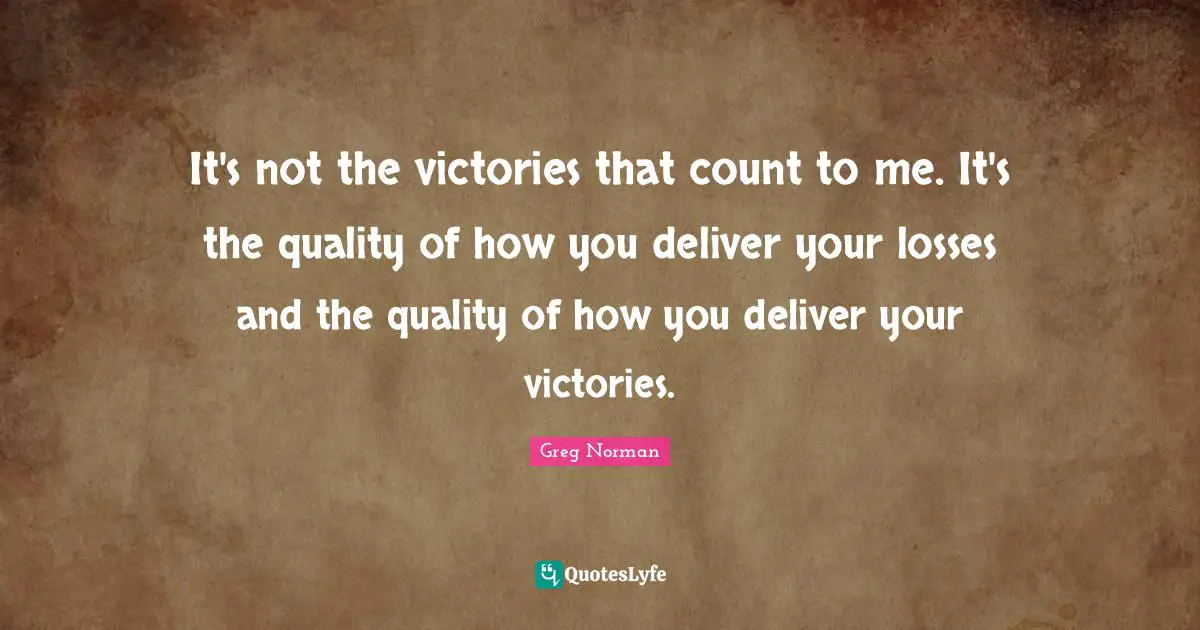 It's not the victories that count to me. It's the quality of how you deliver your losses and the quality of how you deliver your victories.

Greg Norman

QuotesLyfe